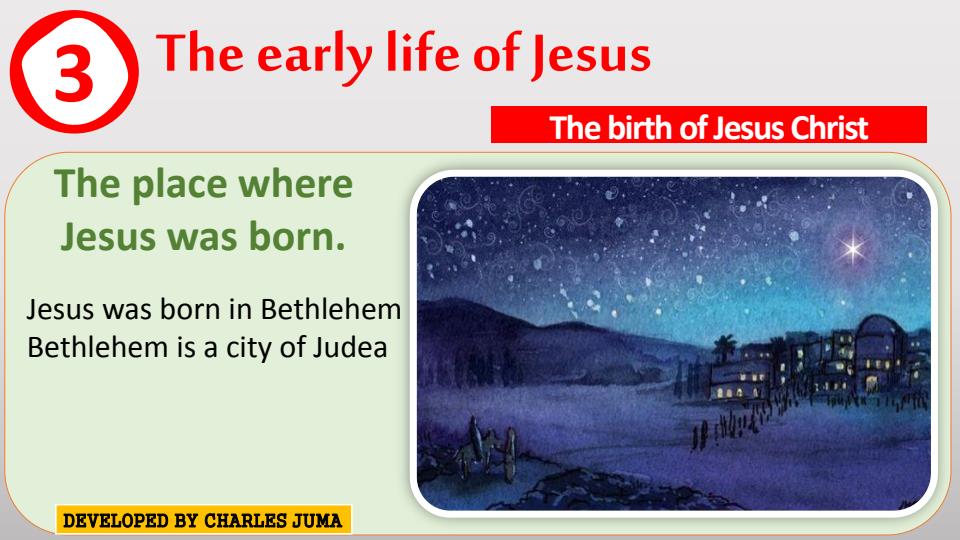 3 The early life of Jesus

The birth of Jesus Christ

The place where Jesus was born.

Jesus was born in Bethlehem
Bethlehem is a city of Judea

DEVELOPED BY CHARLES JUMA